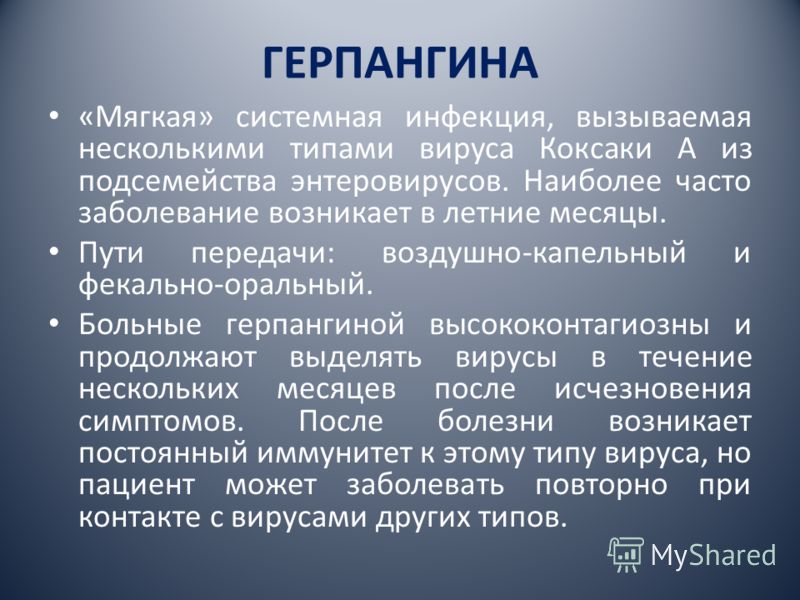 ГЕРПАНГИНА

• «Мягкая» системная инфекция, вызываемая несколькими типами вируса Коксаки А из подсемейства энтеровирусов. Наиболее часто заболевание возникает в летние месяцы.

• Пути передачи: воздушно-капельный и фекально-оральный.

• Больные герпангиной высококонтагиозны и продолжают выделять вирусы в течение нескольких месяцев после исчезновения симптомов. После болезни возникает постоянный иммунитет к этому типу вируса, но пациент может заболевать повторно при контакте с вирусами других типов.

MyShared